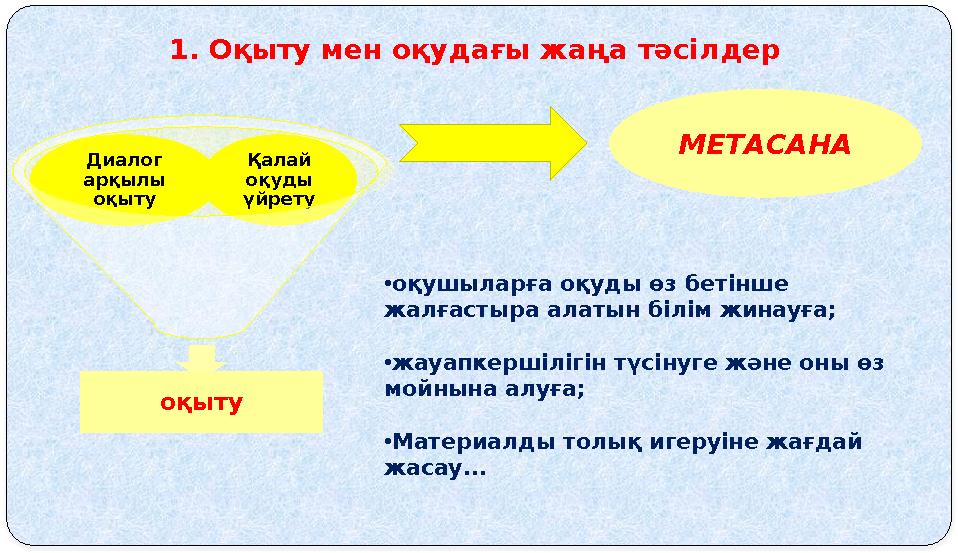 1. Оқыту мен оқудағы жаңа тәсілдер

Диалог арқылы оқыту

Қалай оқуды үйрету

МЕТАСАНА

оқыту

•оқушыларға оқуды өз бетінше жалғастыра алатын білім жинауға;

•жауапкершілігін түсінуге және оны өз мойнына алуға;

•Материалды толық игеруіне жағдай жасау...